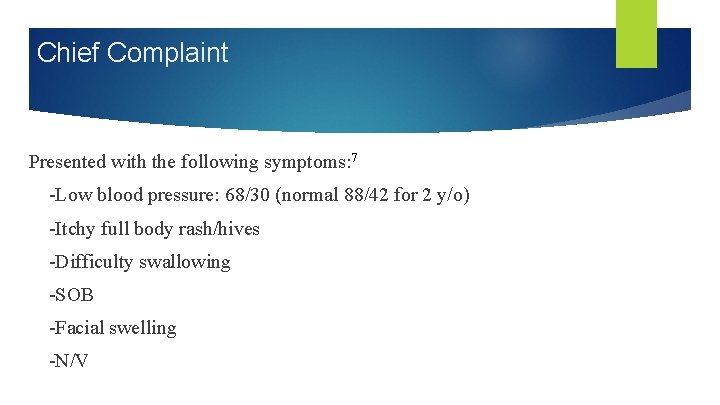 Chief Complaint

Presented with the following symptoms:$^7$

-Low blood pressure: 68/30 (normal 88/42 for 2 y/o)

-Itchy full body rash/hives

-Difficulty swallowing

-SOB

-Facial swelling

-N/V